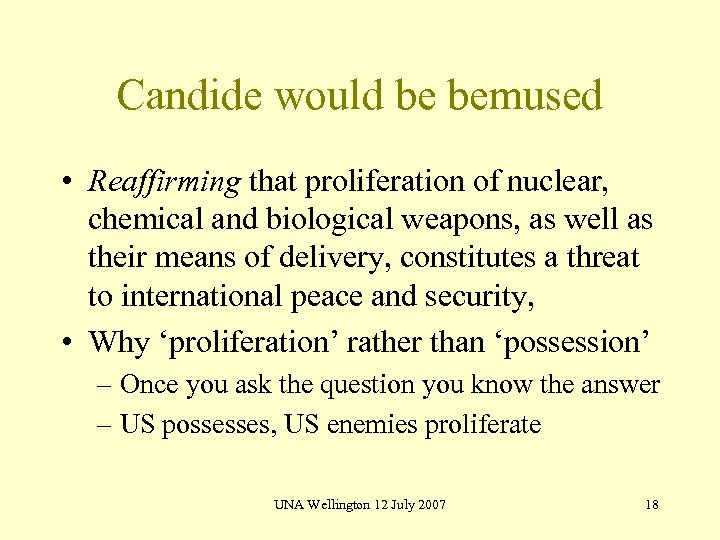 Candide would be bemused

• Reaffirming that proliferation of nuclear, chemical and biological weapons, as well as their means of delivery, constitutes a threat to international peace and security,

• Why ‘proliferation’ rather than ‘possession’

– Once you ask the question you know the answer

– US possesses, US enemies proliferate

UNA Wellington 12 July 2007

18